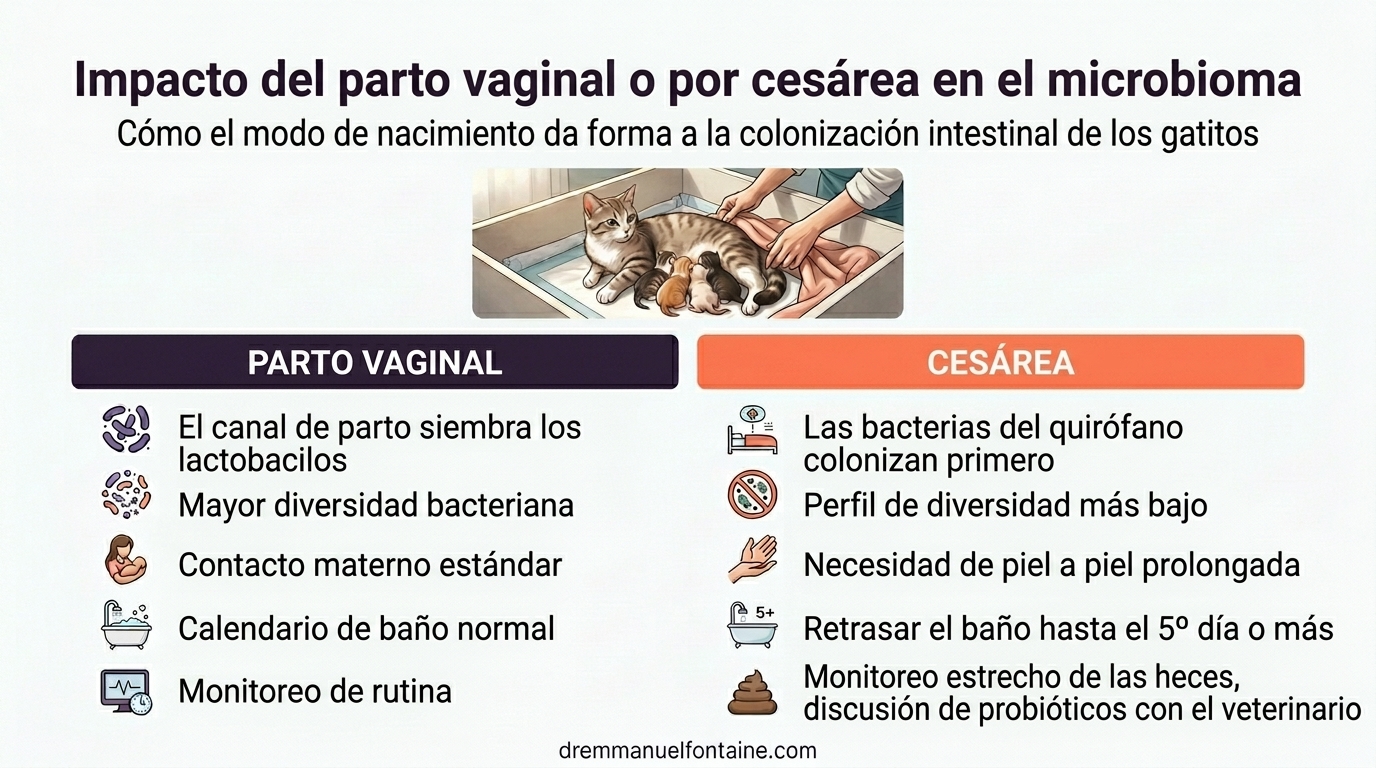 Impacto del parto vaginal o por cesárea en el microbioma

Cómo el modo de nacimiento da forma a la colonización intestinal de los gatitos

PARTO VAGINAL

El canal de parto siembra los lactobacilos

Mayor diversidad bacteriana

Contacto materno estándar

Calendario de baño normal

Monitoreo de rutina

CESÁREA

Las bacterias del quirófano colonizan primero

Perfil de diversidad más bajo

Necesidad de piel a piel prolongada

5+

Retrasar el baño hasta el 5º día o más

Monitoreo estrecho de las heces, discusión de probióticos con el veterinario

dremmanuelfontaine.com